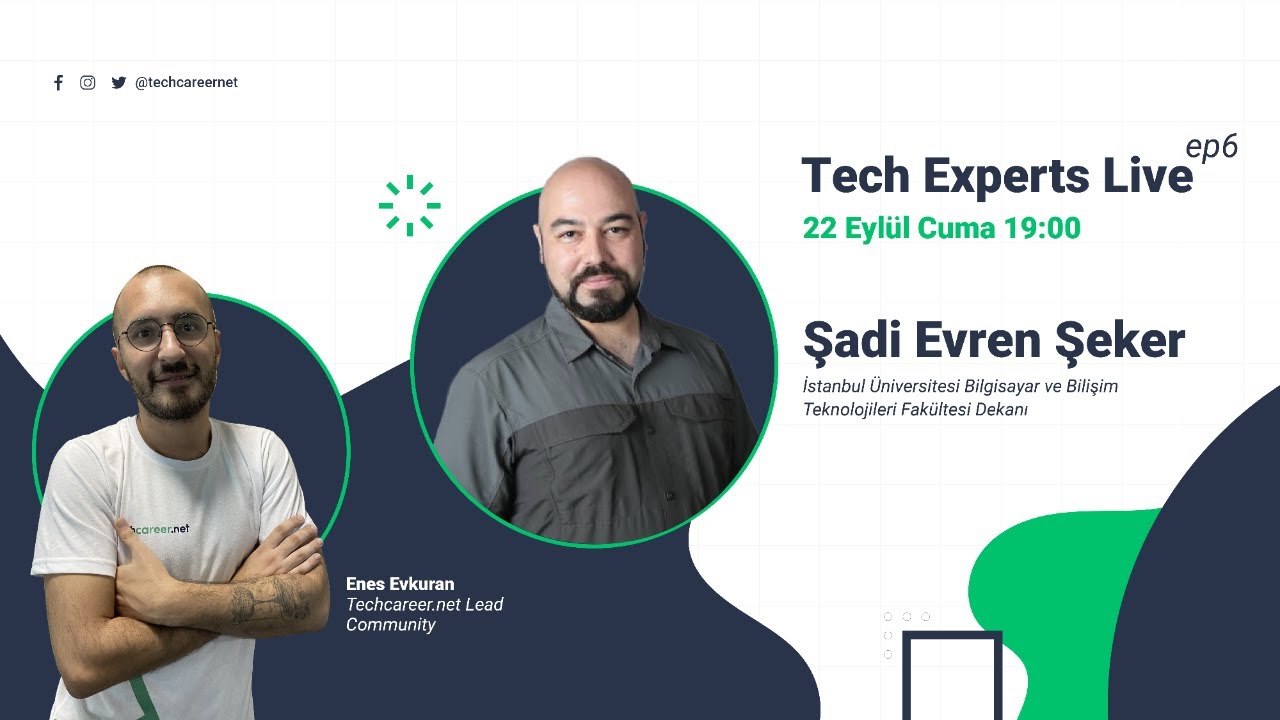 @techcareernet

Tech Experts Live ep6
22 Eylül Cuma 19:00

Şadi Evren Şeker
İstanbul Üniversitesi Bilgisayar ve Bilişim Teknolojileri Fakültesi Dekanı

hcareer.net

Enes Evkuran
Techcareer.net Lead Community